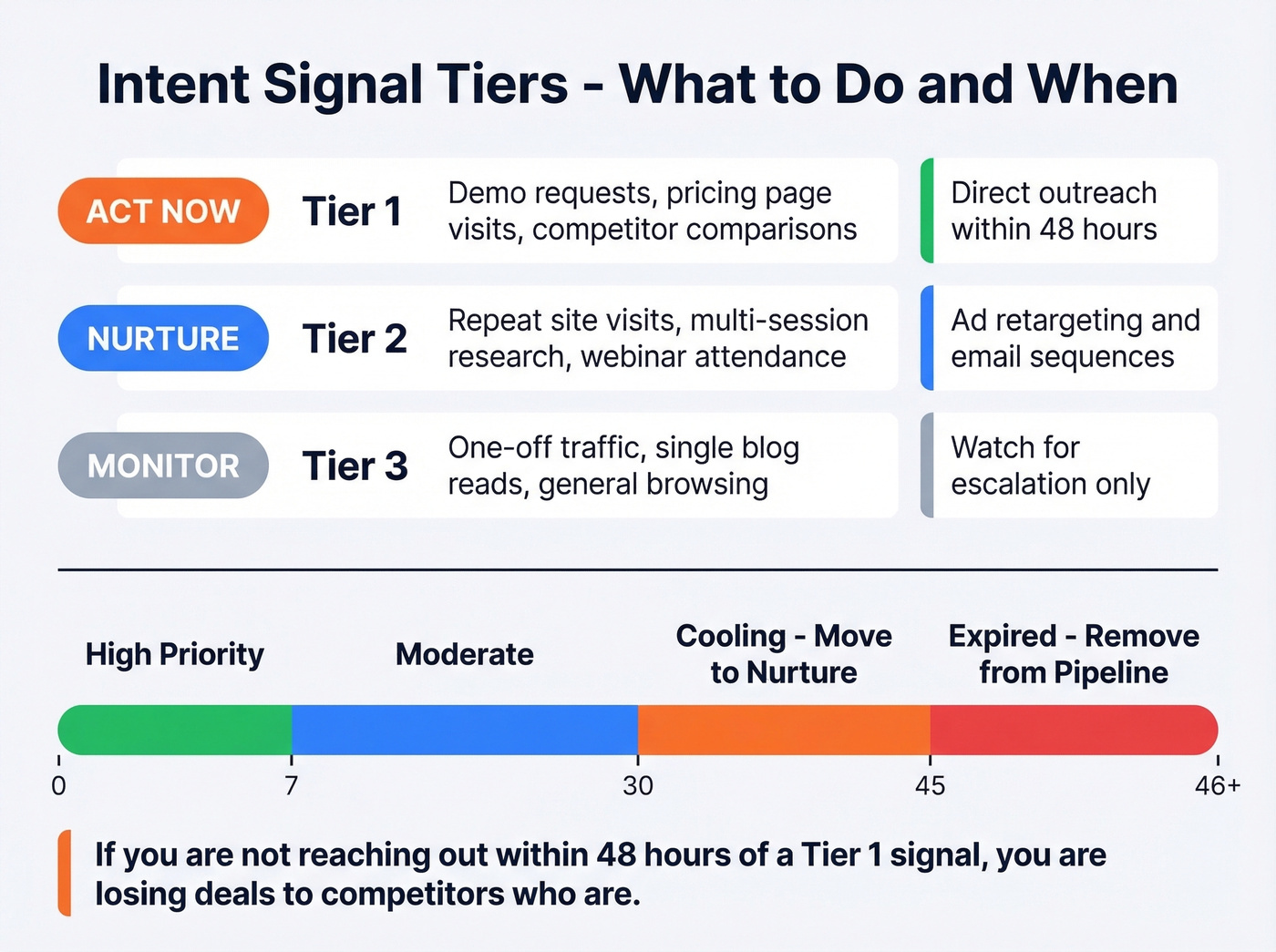 Intent Signal Tiers - What to Do and When

ACT NOW Tier 1 Demo requests, pricing page visits, competitor comparisons Direct outreach within 48 hours

NURTURE Tier 2 Repeat site visits, multi-session research, webinar attendance Ad retargeting and email sequences

MONITOR Tier 3 One-off traffic, single blog reads, general browsing Watch for escalation only

High Priority

Moderate

Cooling - Move to Nurture

Expired - Remove from Pipeline

0

7

30

45

46+

If you are not reaching out within 48 hours of a Tier 1 signal, you are losing deals to competitors who are.